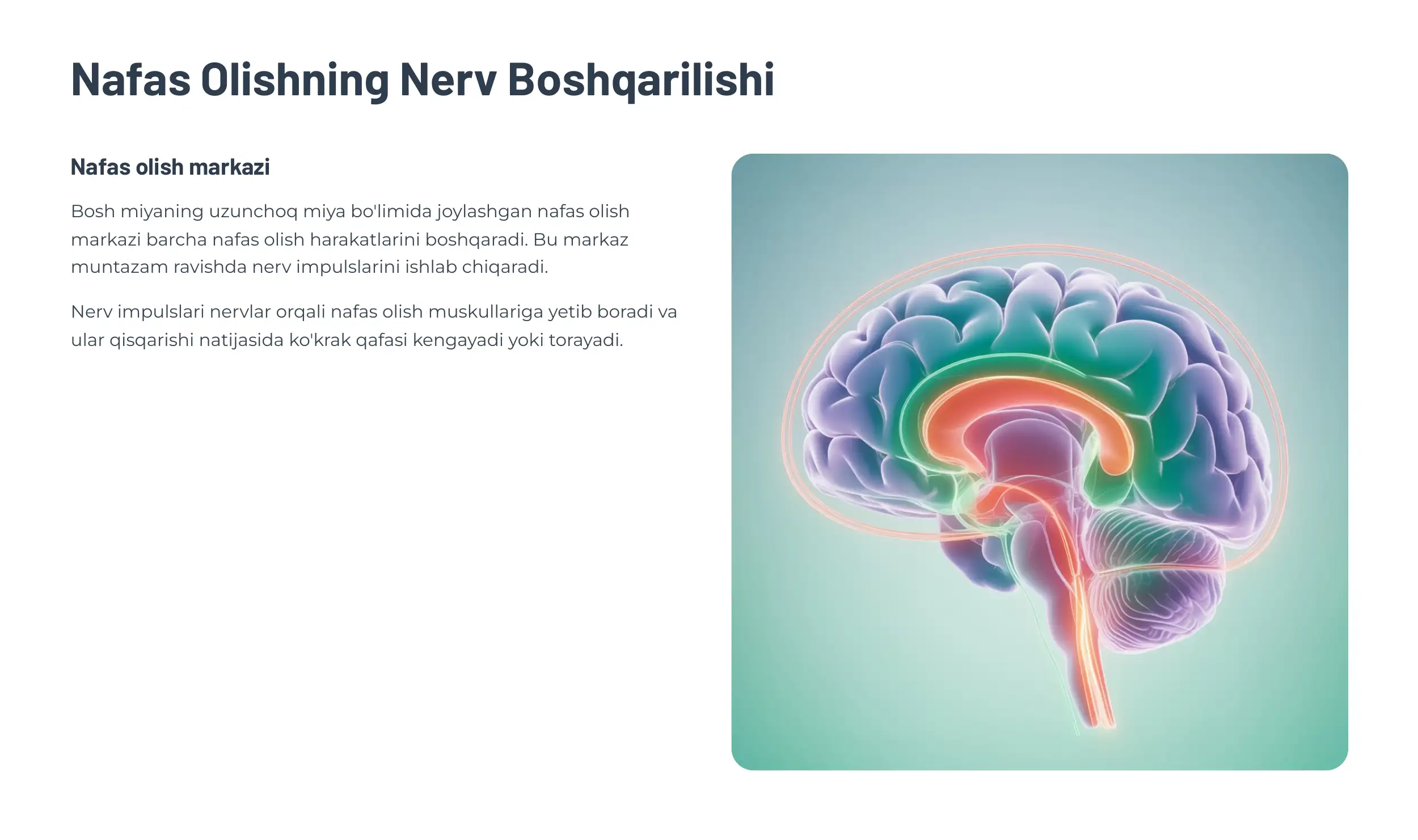 Nafas Olishning Nerv Boshqarilishi

Nafas olish markazi

Bosh miyaning uzunchoq miya bo'limida joylashgan nafas olish markazi barcha nafas olish harakatlarini boshqaradi. Bu markaz muntazam ravishda nerv impulslarini ishlab chiqaradi.

Nerv impulslari nervlar orqali nafas olish muskullariga yetib boradi va ular qisqarishi natijasida ko'krak qafasi kengayadi yoki torayadi.